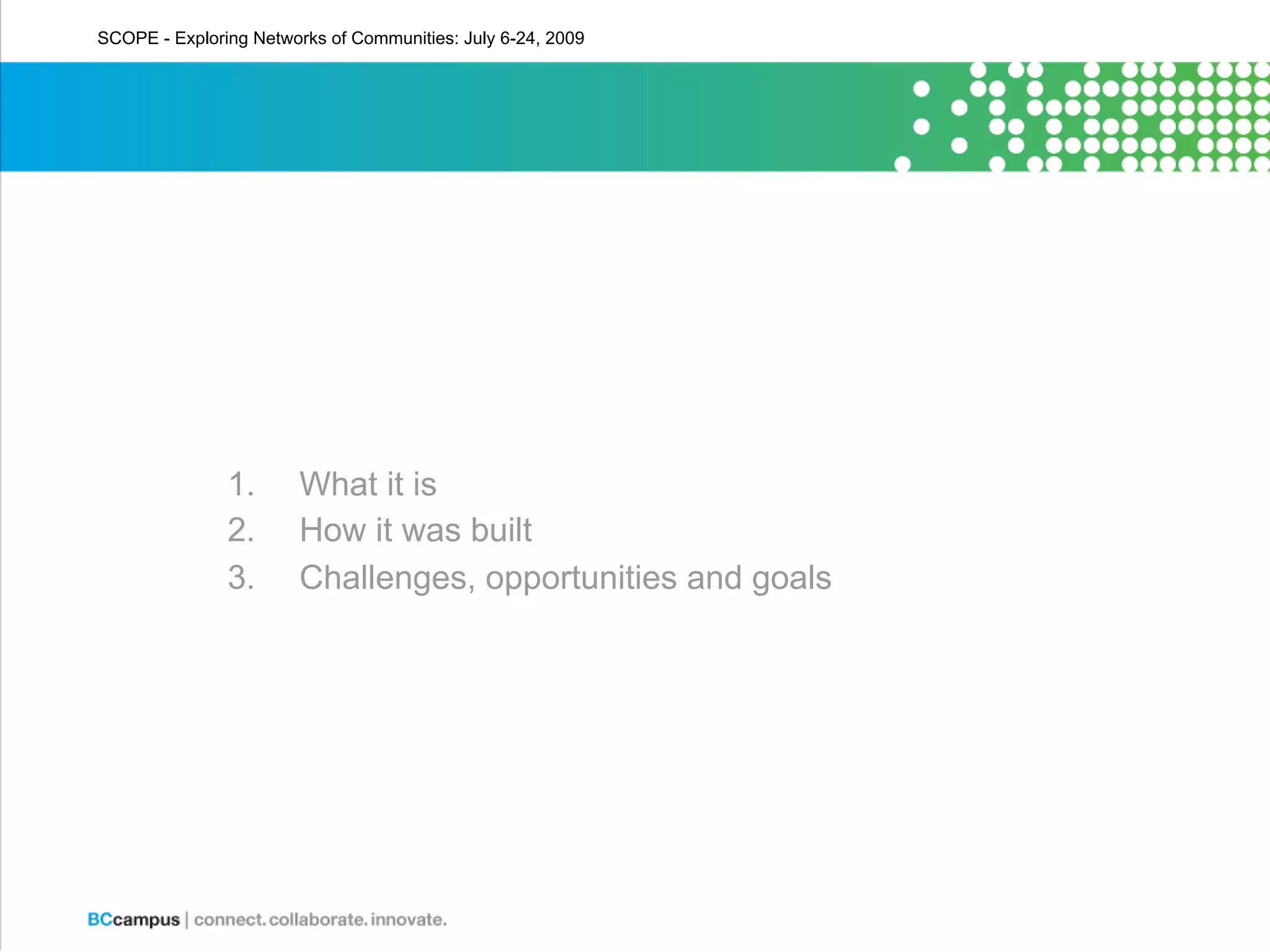 SCOPE - Exploring Networks of Communities: July 6-24, 2009

1. What it is
2. How it was built
3. Challenges, opportunities and goals

BCcampus | connect. collaborate. innovate.